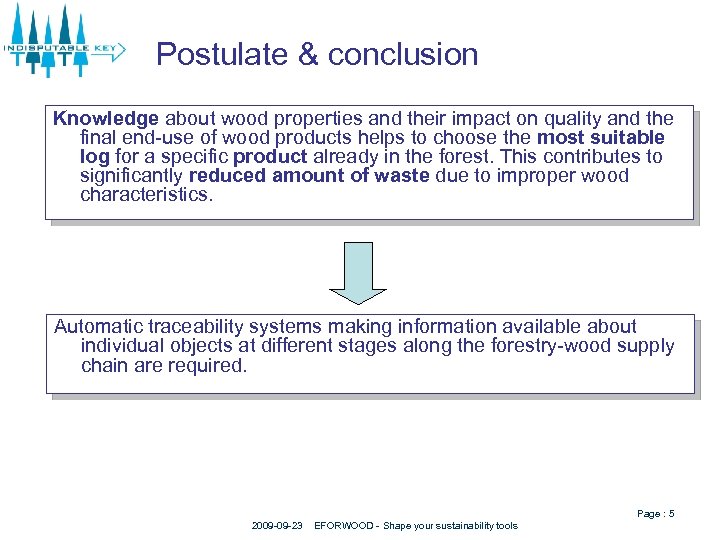 INDISPUTABLE KEY

Postulate & conclusion

Knowledge about wood properties and their impact on quality and the final end-use of wood products helps to choose the most suitable log for a specific product already in the forest. This contributes to significantly reduced amount of waste due to improper wood characteristics.

Automatic traceability systems making information available about individual objects at different stages along the forestry-wood supply chain are required.

Page : 5

2009-09-23 EFORWOOD - Shape your sustainability tools